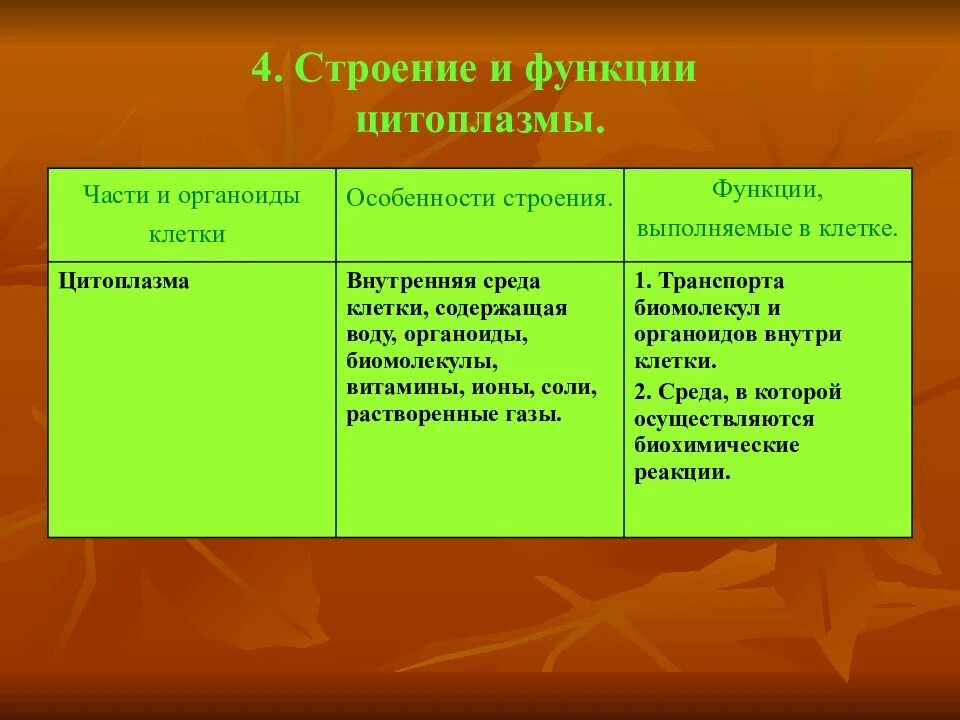 4. Строение и функции цитоплазмы.

| Части и органоиды клетки | Особенности строения. | Функции, выполняемые в клетке. |
|---|---|---|
| Цитоплазма | Внутренняя среда клетки, содержащая воду, органоиды, биомолекулы, витамины, ионы, соли, растворенные газы. | 1. Транспорта биомолекул и органоидов внутри клетки. 2. Среда, в которой осуществляются биохимические реакции. |